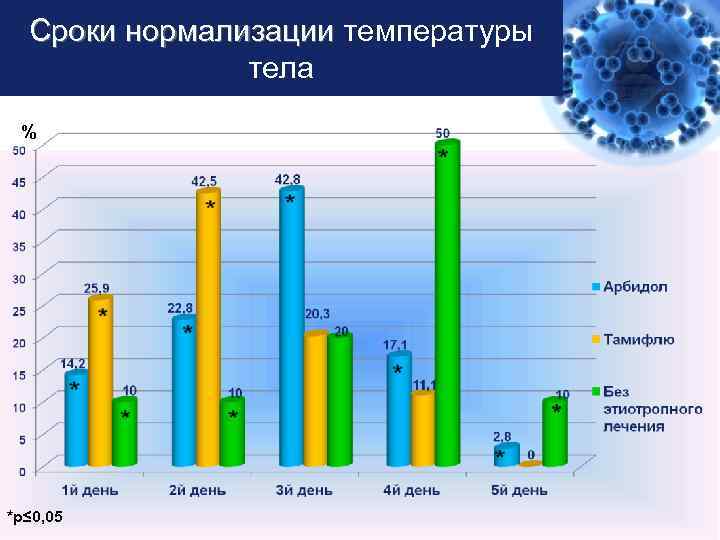 Сроки нормализации температуры тела

%

50
45
40
35
30
25
20
15
10
5
0

14,2 *
25,9 *
10 *
22,8 *
42,5 *
10 *
42,8 *
20,3
20
17,1 *
11,1
50 *
2,8 *
0
10 *

1й день
2й день
3й день
4й день
5й день

Арбидол
Тамифлю
Без этиотропного лечения

*p≤0,05